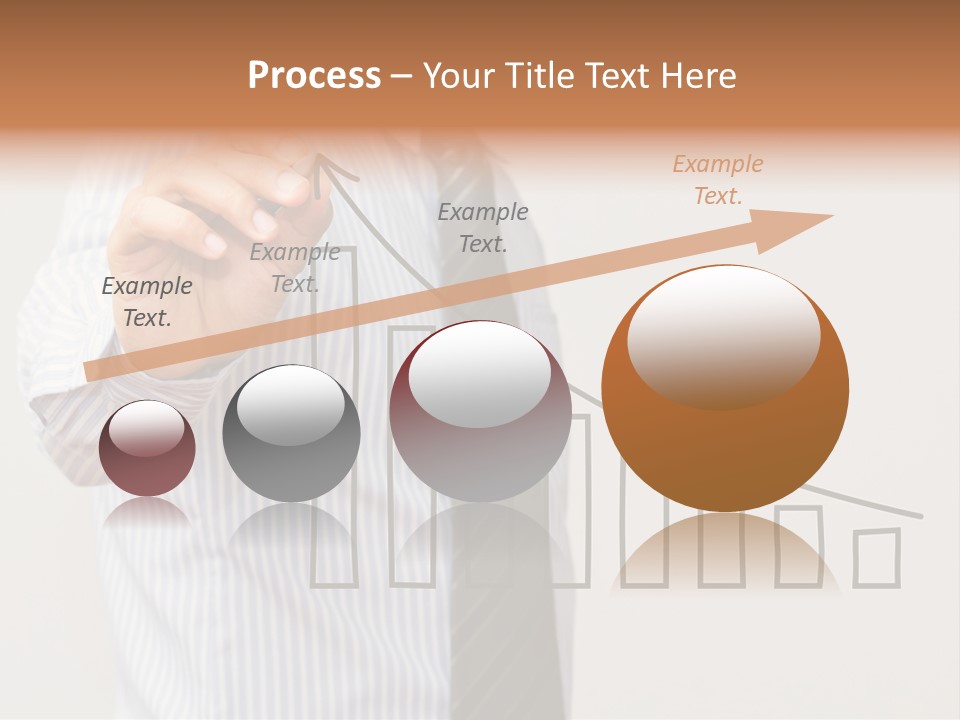 Process – Your Title Text Here

Example Text.

Example Text.

Example Text.

Example Text.